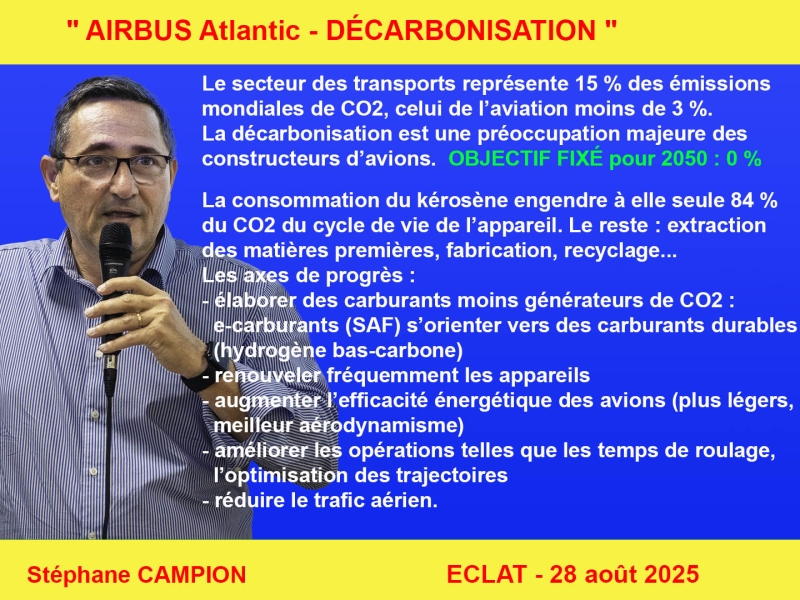 " AIRBUS Atlantic - DÉCARBONISATION "

Le secteur des transports représente 15 % des émissions mondiales de CO2, celui de l'aviation moins de 3 %.
La décarbonisation est une préoccupation majeure des constructeurs d'avions. OBJECTIF FIXÉ pour 2050 : 0 %

La consommation du kérosène engendre à elle seule 84 % du CO2 du cycle de vie de l'appareil. Le reste : extraction des matières premières, fabrication, recyclage...
Les axes de progrès :
- élaborer des carburants moins générateurs de CO2 : e-carburants (SAF) s'orienter vers des carburants durables (hydrogène bas-carbone)
- renouveler fréquemment les appareils
- augmenter l'efficacité énergétique des avions (plus légers, meilleur aérodynamisme)
- améliorer les opérations telles que les temps de roulage, l'optimisation des trajectoires
- réduire le trafic aérien.

Stéphane CAMPION

ECLAT - 28 août 2025